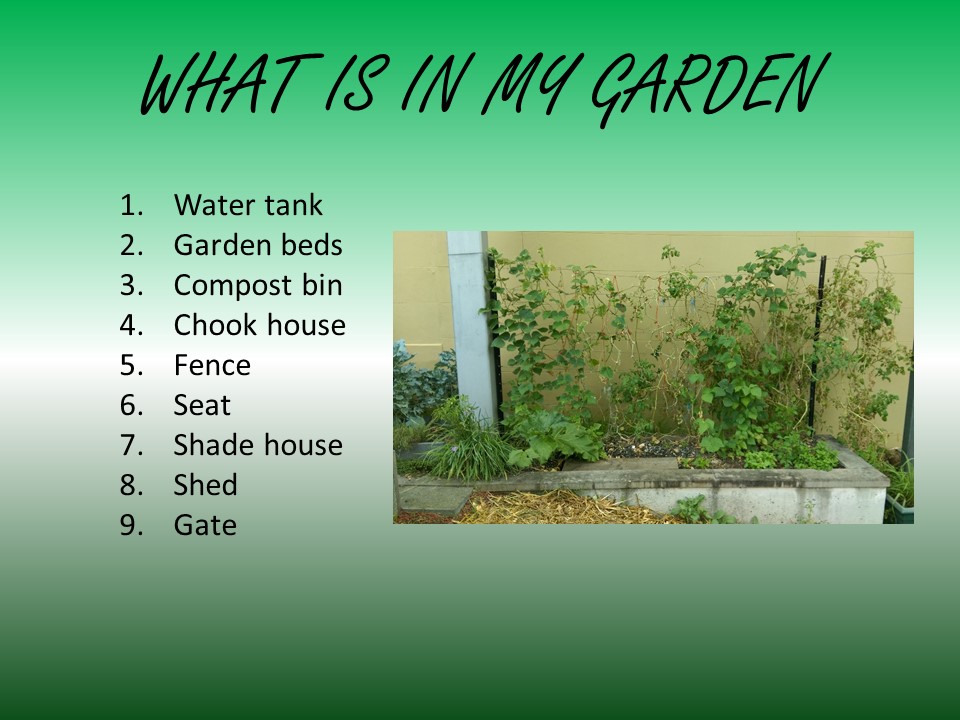 WHAT IS IN MY GARDEN

1. Water tank
2. Garden beds
3. Compost bin
4. Chook house
5. Fence
6. Seat
7. Shade house
8. Shed
9. Gate